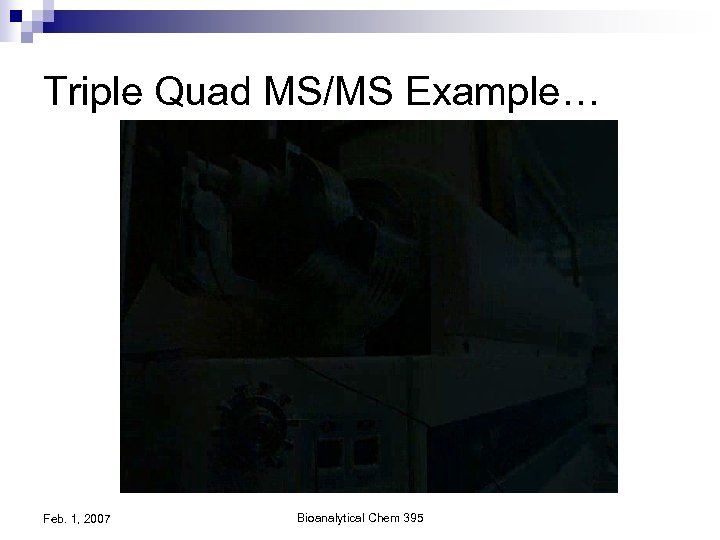 Triple Quad MS/MS Example…

Feb. 1, 2007

Bioanalytical Chem 395